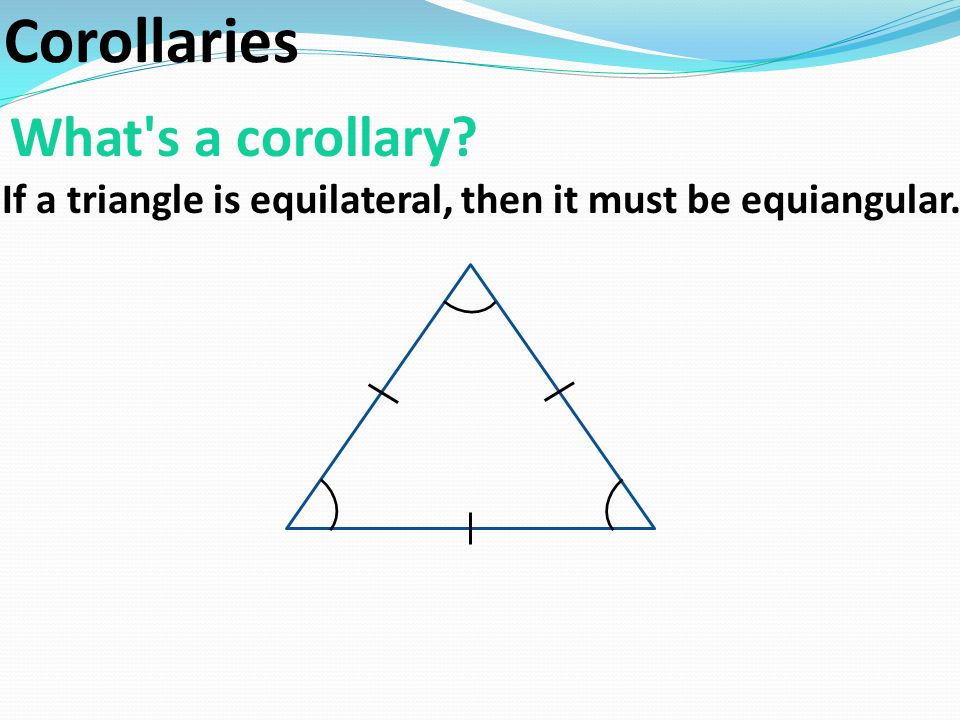 Corollaries

What's a corollary?

If a triangle is equilateral, then it must be equiangular.